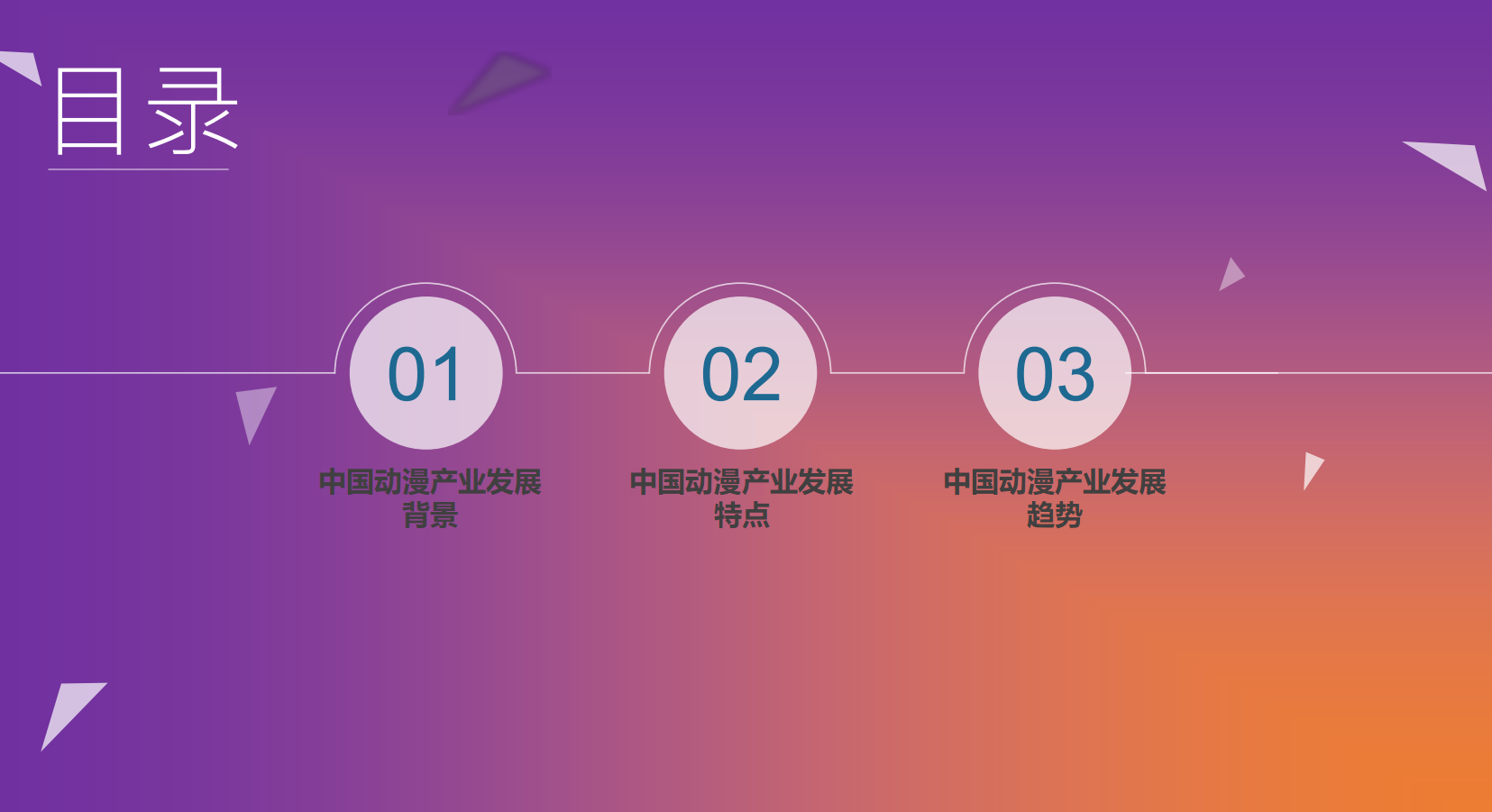 目录

01
中国动漫产业发展背景

02
中国动漫产业发展特点

03
中国动漫产业发展趋势